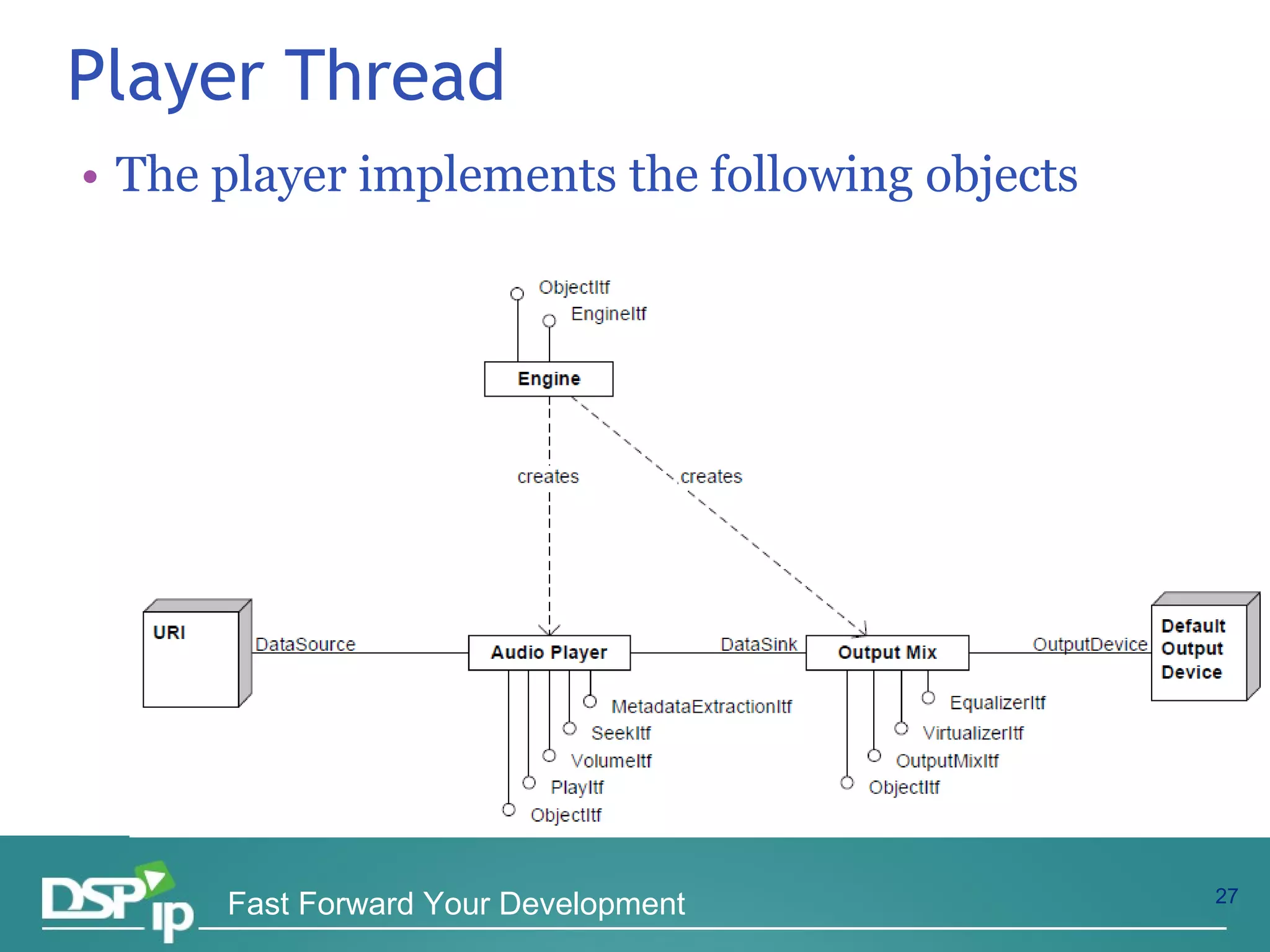 Player Thread

• The player implements the following objects

ObjectItf
EngineItf
Engine
creates
creates
URI
DataSource
Audio Player
DataSink
Output Mix
OutputDevice
Default Output Device
MetadataExtractionItf
SeekItf
VolumeItf
PlayItf
ObjectItf
EqualizerItf
VirtualizerItf
OutputMixItf
ObjectItf

DSP ip
Fast Forward Your Development
27